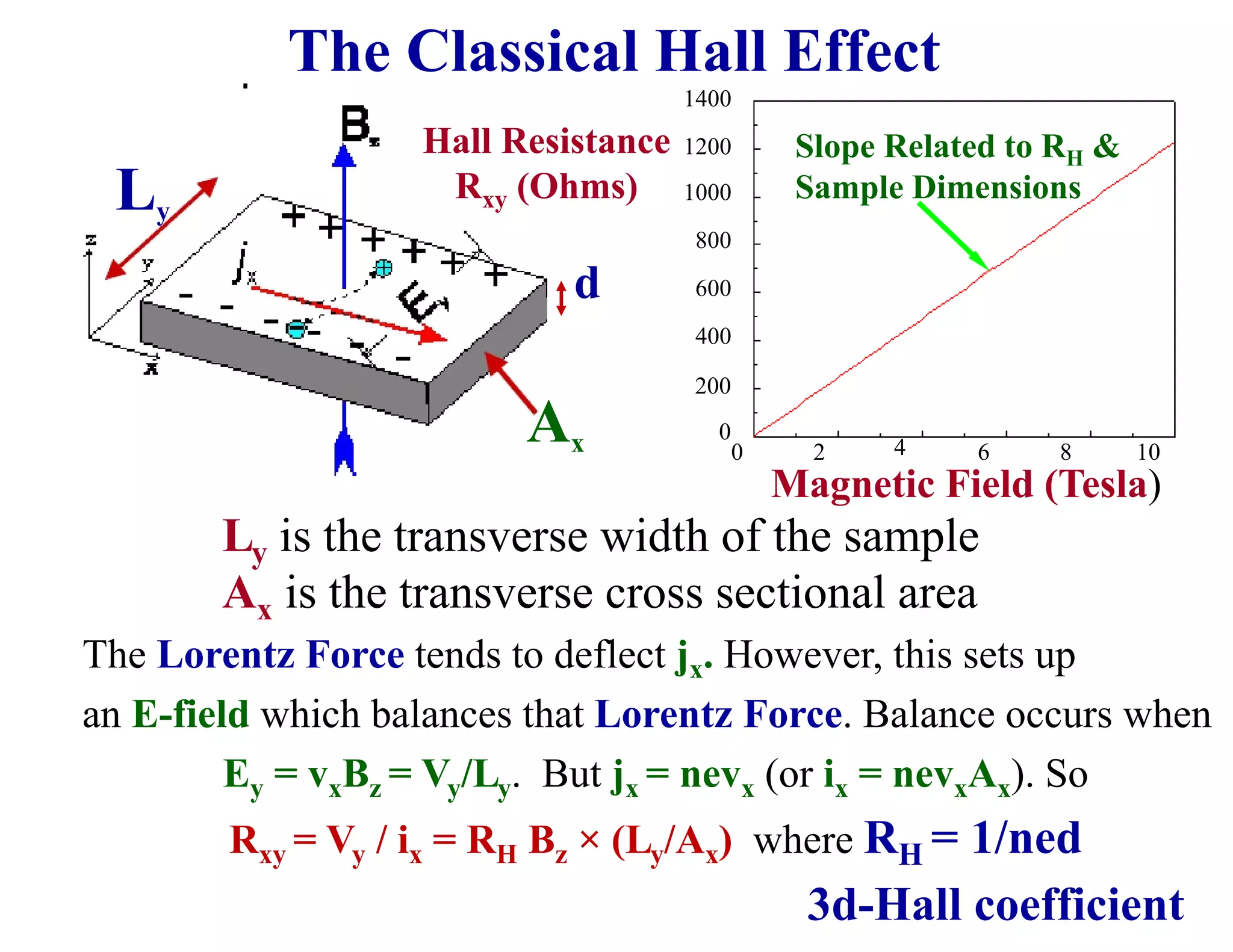 The Classical Hall Effect

$B_z$

$L_y$

z
y
x

$j_x$

$E_y$

d

$A_x$

Hall Resistance $R_{xy}$ (Ohms)

1400
1200
1000
800
600
400
200
0

0
2
4
6
8
10

Slope Related to $R_H$ & Sample Dimensions

Magnetic Field (Tesla)

$L_y$ is the transverse width of the sample
$A_x$ is the transverse cross sectional area

The Lorentz Force tends to deflect $j_x$. However, this sets up an E-field which balances that Lorentz Force. Balance occurs when

$E_y = v_xB_z = V_y/L_y$. But $j_x = nev_x$ (or $i_x = nev_xA_x$). So

$R_{xy} = V_y / i_x = R_H B_z \times (L_y/A_x)$ where $R_H = 1/ned$

3d-Hall coefficient